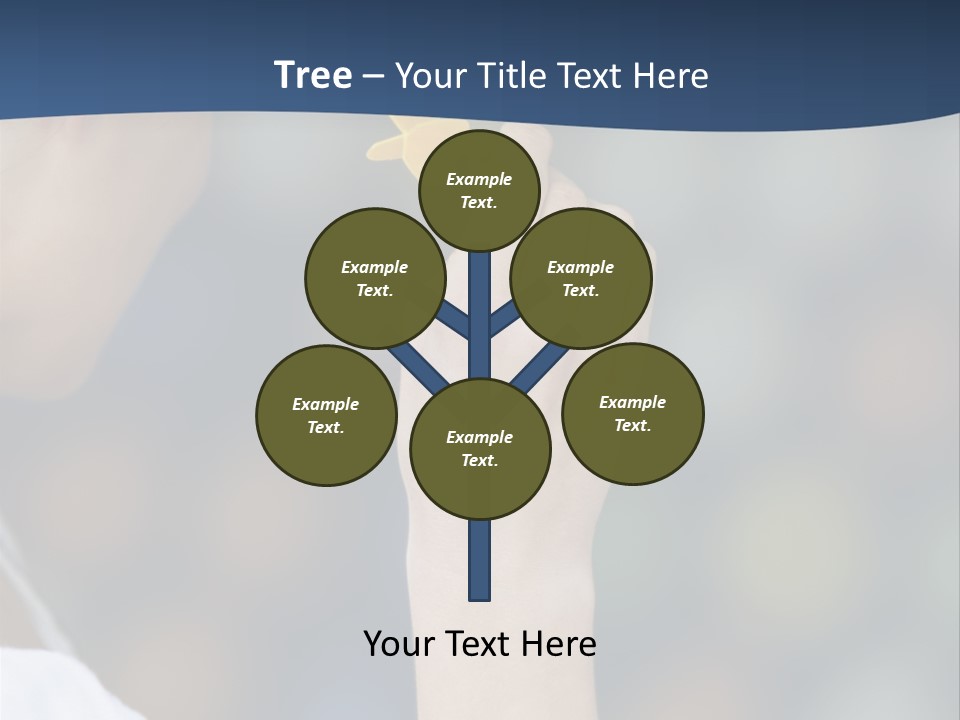 Tree – Your Title Text Here

Example Text.

Example Text.

Example Text.

Example Text.

Example Text.

Example Text.

Your Text Here